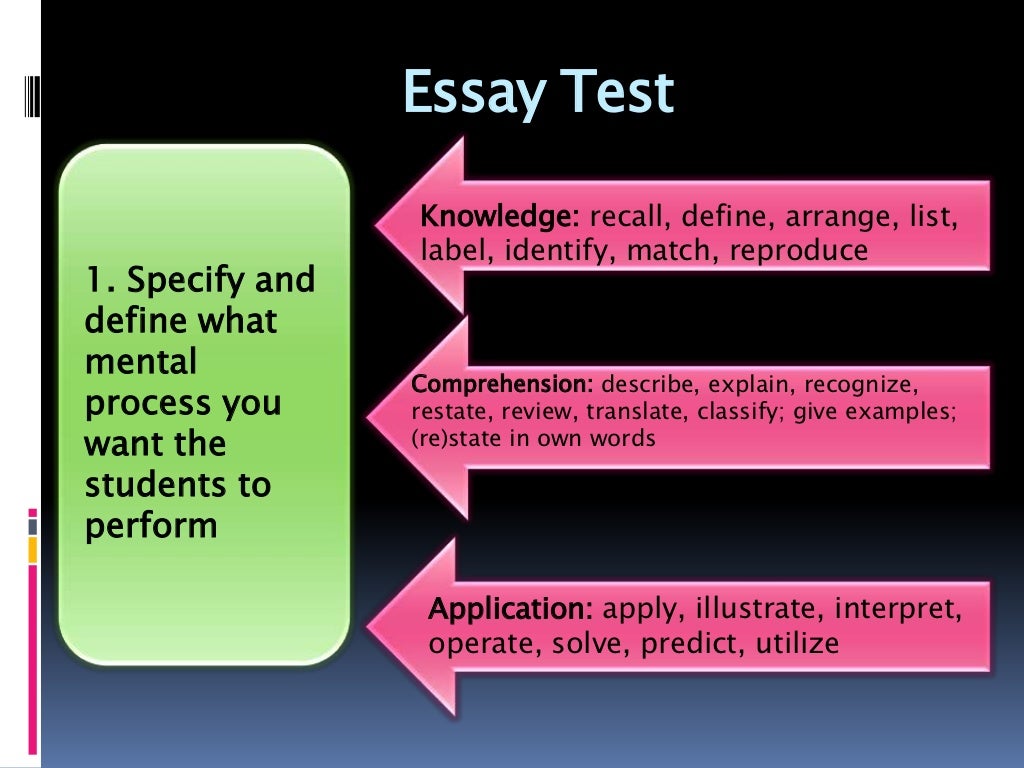 Essay Test

1. Specify and define what mental process you want the students to perform

Knowledge: recall, define, arrange, list, label, identify, match, reproduce

Comprehension: describe, explain, recognize, restate, review, translate, classify; give examples; (re)state in own words

Application: apply, illustrate, interpret, operate, solve, predict, utilize